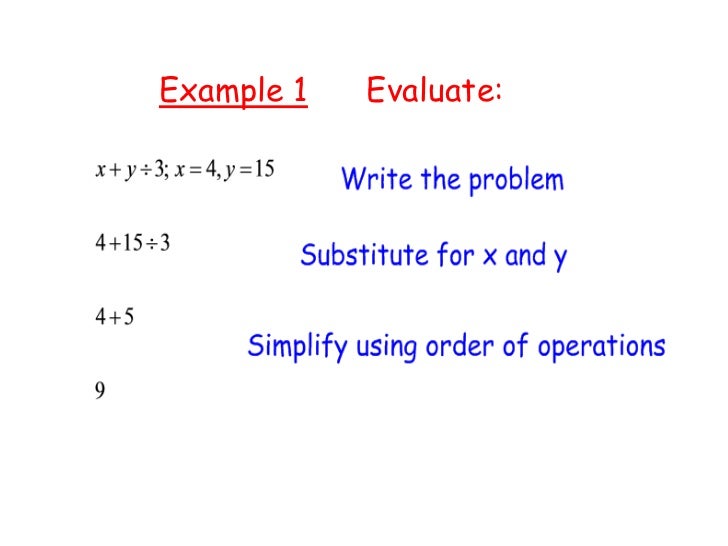 Example 1 Evaluate:

$x + y \div 3; x = 4, y = 15$

Write the problem

$4 + 15 \div 3$

Substitute for x and y

$4 + 5$

Simplify using order of operations

$9$